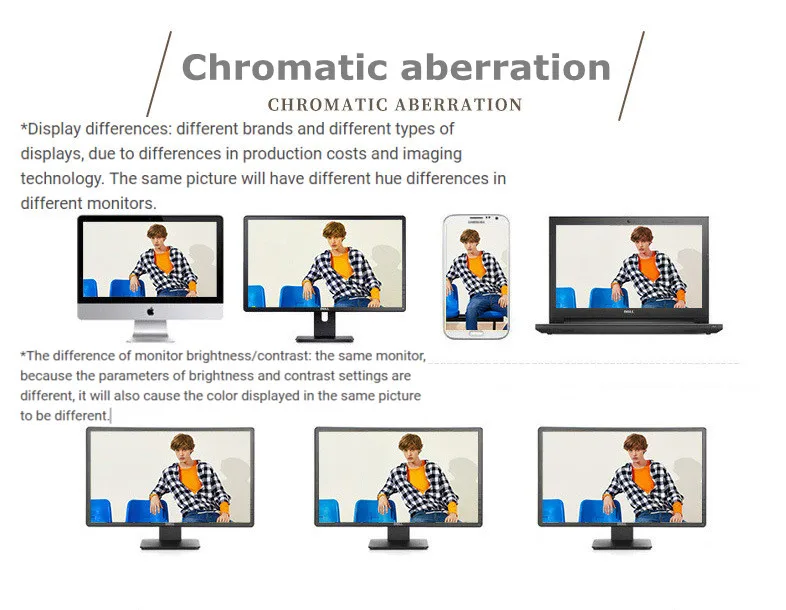 Chromatic aberration

CHROMATIC ABERRATION

*Display differences: different brands and different types of displays, due to differences in production costs and imaging technology. The same picture will have different hue differences in different monitors.

*The difference of monitor brightness/contrast: the same monitor, because the parameters of brightness and contrast settings are different, it will also cause the color displayed in the same picture to be different.